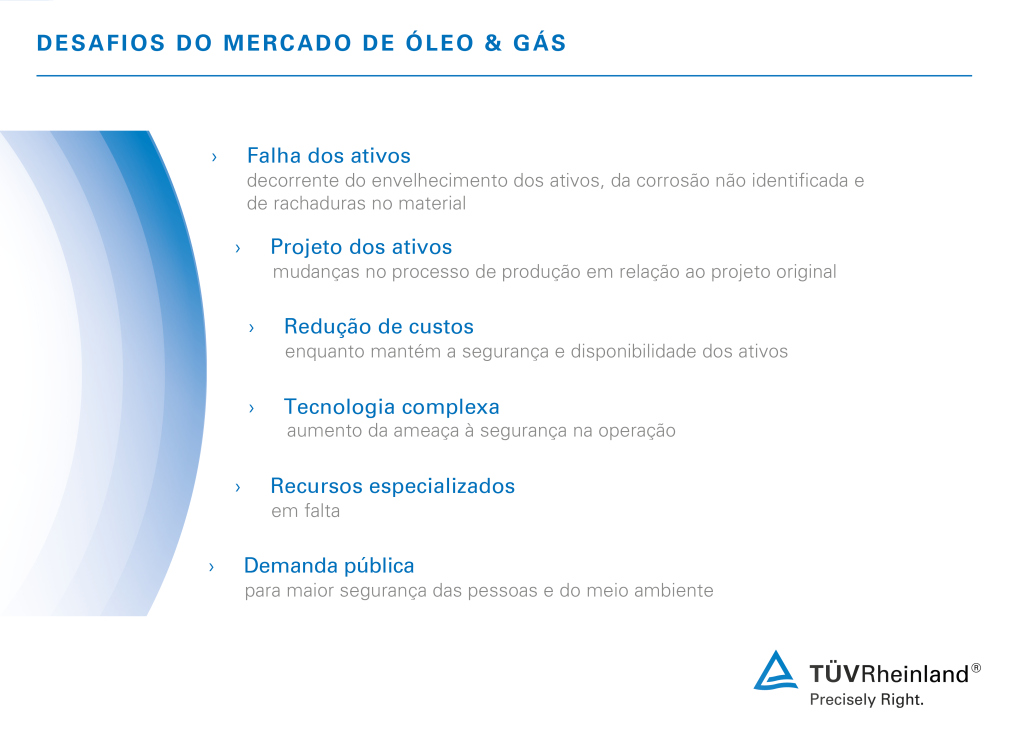 DESAFIOS DO MERCADO DE ÓLEO & GÁS

› Falha dos ativos
decorrente do envelhecimento dos ativos, da corrosão não identificada e de rachaduras no material

› Projeto dos ativos
mudanças no processo de produção em relação ao projeto original

› Redução de custos
enquanto mantém a segurança e disponibilidade dos ativos

› Tecnologia complexa
aumento da ameaça à segurança na operação

› Recursos especializados
em falta

› Demanda pública
para maior segurança das pessoas e do meio ambiente

TÜVRheinland®
Precisely Right.